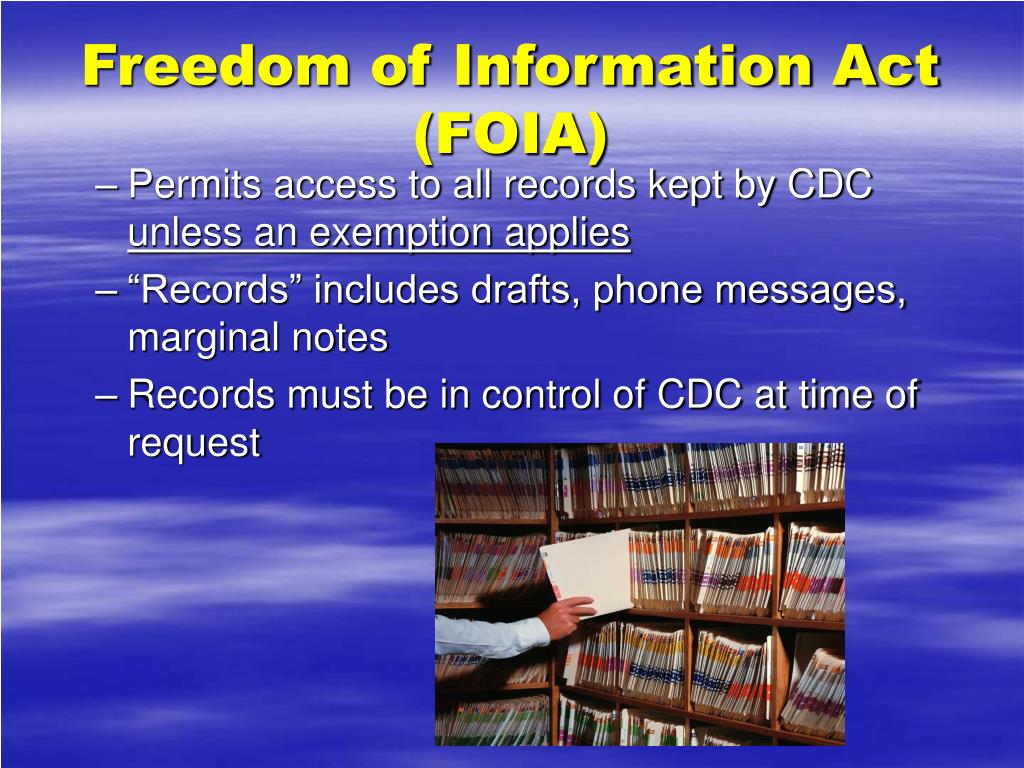 Freedom of Information Act (FOIA)

– Permits access to all records kept by CDC unless an exemption applies

– “Records” includes drafts, phone messages, marginal notes

– Records must be in control of CDC at time of request